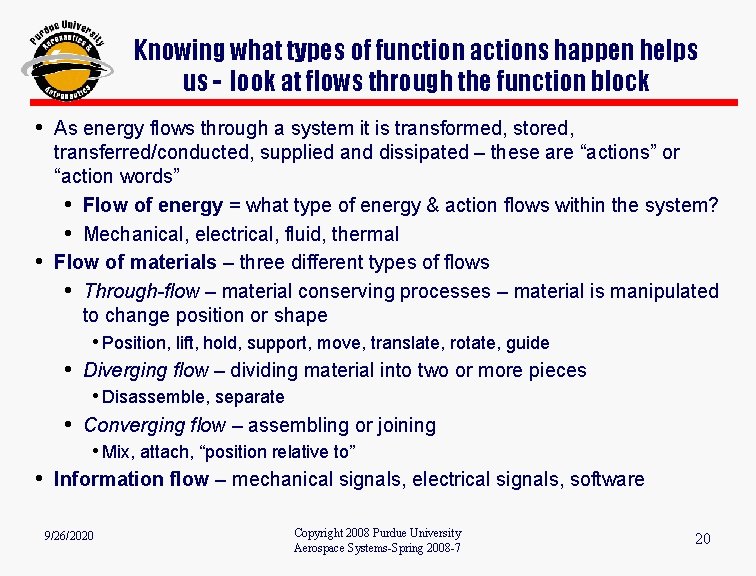 Purdue University Aeronautics & Astronautics

Knowing what types of function actions happen helps us - look at flows through the function block

• As energy flows through a system it is transformed, stored, transferred/conducted, supplied and dissipated – these are "actions" or "action words"
  • Flow of energy = what type of energy & action flows within the system?
  • Mechanical, electrical, fluid, thermal
• Flow of materials – three different types of flows
  • Through-flow – material conserving processes – material is manipulated to change position or shape
    • Position, lift, hold, support, move, translate, rotate, guide
  • Diverging flow – dividing material into two or more pieces
    • Disassemble, separate
  • Converging flow – assembling or joining
    • Mix, attach, "position relative to"
• Information flow – mechanical signals, electrical signals, software

9/26/2020

Copyright 2008 Purdue University
Aerospace Systems-Spring 2008-7

20